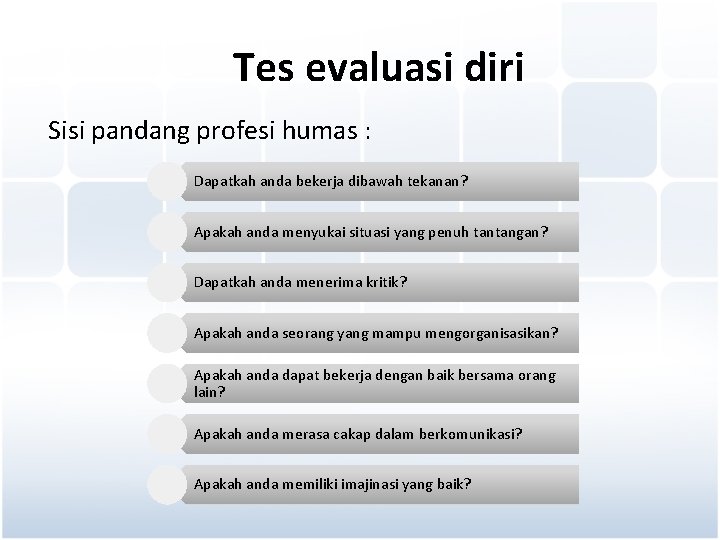 Tes evaluasi diri

Sisi pandang profesi humas :

Dapatkah anda bekerja dibawah tekanan?

Apakah anda menyukai situasi yang penuh tantangan?

Dapatkah anda menerima kritik?

Apakah anda seorang yang mampu mengorganisasikan?

Apakah anda dapat bekerja dengan baik bersama orang lain?

Apakah anda merasa cakap dalam berkomunikasi?

Apakah anda memiliki imajinasi yang baik?